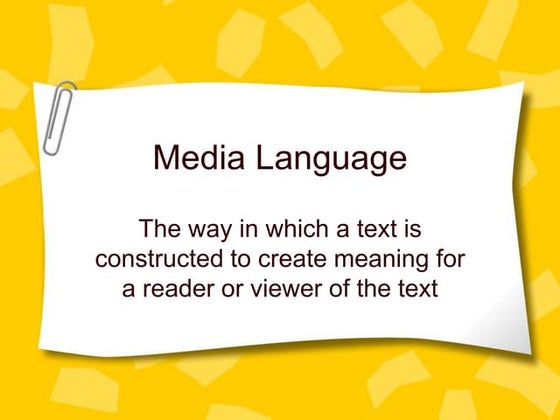 Media Language

The way in which a text is constructed to create meaning for a reader or viewer of the text